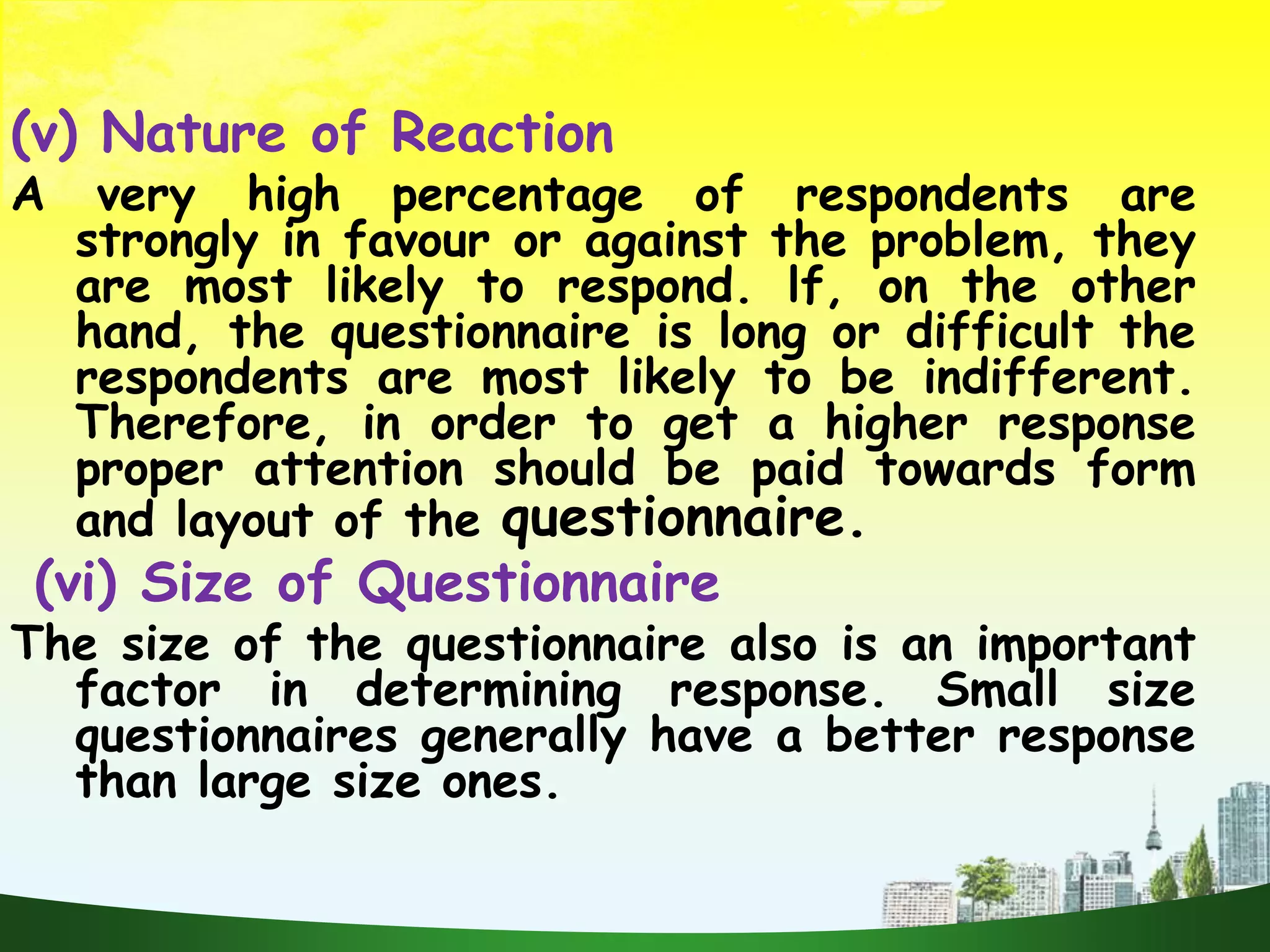 (v) Nature of Reaction

A very high percentage of respondents are strongly in favour or against the problem, they are most likely to respond. If, on the other hand, the questionnaire is long or difficult the respondents are most likely to be indifferent. Therefore, in order to get a higher response proper attention should be paid towards form and layout of the questionnaire.

(vi) Size of Questionnaire

The size of the questionnaire also is an important factor in determining response. Small size questionnaires generally have a better response than large size ones.